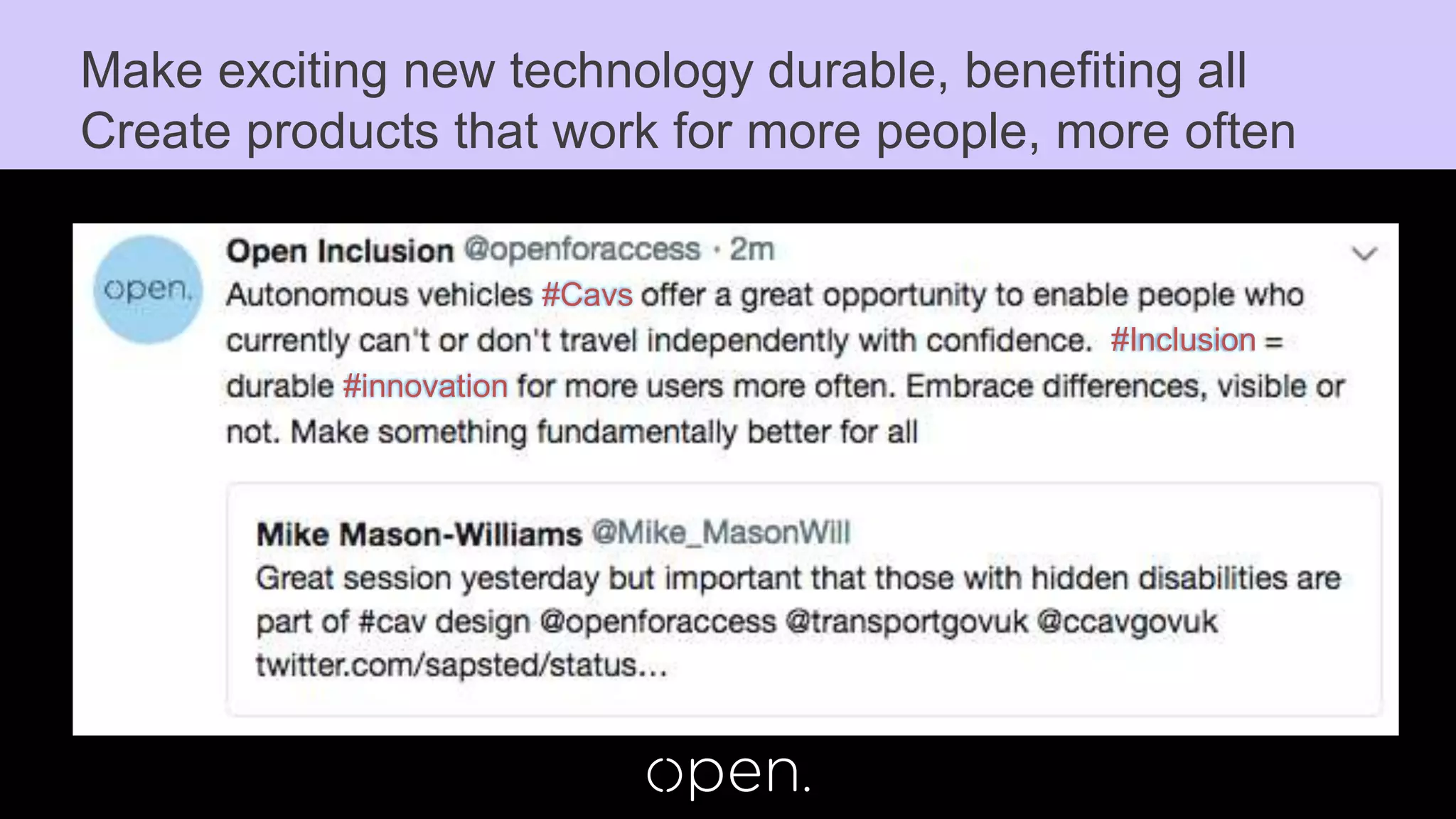 Make exciting new technology durable, benefiting all
Create products that work for more people, more often

open.

Open Inclusion @openforaccess · 2m
Autonomous vehicles #Cavs offer a great opportunity to enable people who currently can't or don't travel independently with confidence. #Inclusion = durable #innovation for more users more often. Embrace differences, visible or not. Make something fundamentally better for all

Mike Mason-Williams @Mike_MasonWill
Great session yesterday but important that those with hidden disabilities are part of #cav design @openforaccess @transportgovuk @ccavgovuk twitter.com/sapsted/status...

open.